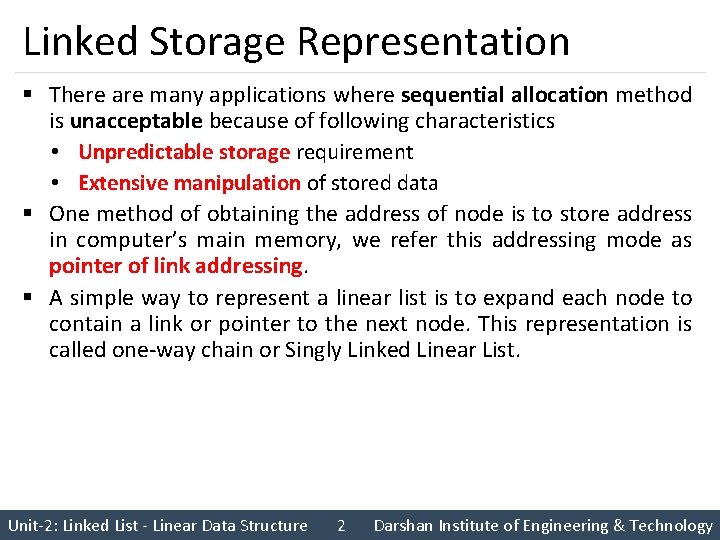 Linked Storage Representation

▪ There are many applications where sequential allocation method is unacceptable because of following characteristics
• Unpredictable storage requirement
• Extensive manipulation of stored data

▪ One method of obtaining the address of node is to store address in computer's main memory, we refer this addressing mode as pointer of link addressing.

▪ A simple way to represent a linear list is to expand each node to contain a link or pointer to the next node. This representation is called one-way chain or Singly Linked Linear List.

Unit-2: Linked List - Linear Data Structure 2 Darshan Institute of Engineering & Technology